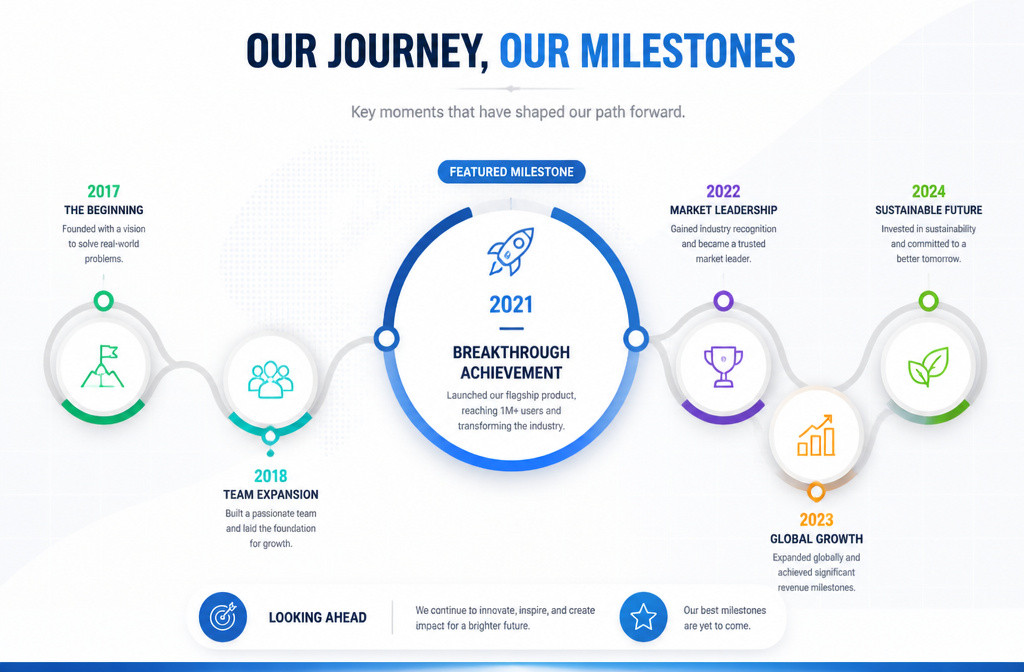 OUR JOURNEY, OUR MILESTONES

Key moments that have shaped our path forward.

2017
THE BEGINNING
Founded with a vision to solve real-world problems.

2018
TEAM EXPANSION
Built a passionate team and laid the foundation for growth.

FEATURED MILESTONE
2021
BREAKTHROUGH ACHIEVEMENT
Launched our flagship product, reaching 1M+ users and transforming the industry.

2022
MARKET LEADERSHIP
Gained industry recognition and became a trusted market leader.

2023
GLOBAL GROWTH
Expanded globally and achieved significant revenue milestones.

2024
SUSTAINABLE FUTURE
Invested in sustainability and committed to a better tomorrow.

LOOKING AHEAD
We continue to innovate, inspire, and create impact for a brighter future.
Our best milestones are yet to come.